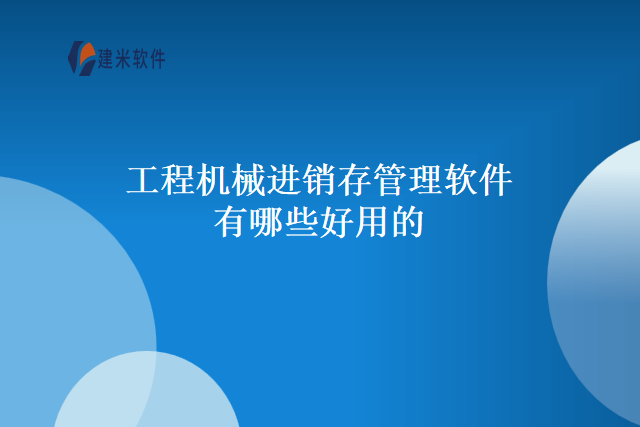 建米软件

工程机械进销存管理软件有哪些好用的